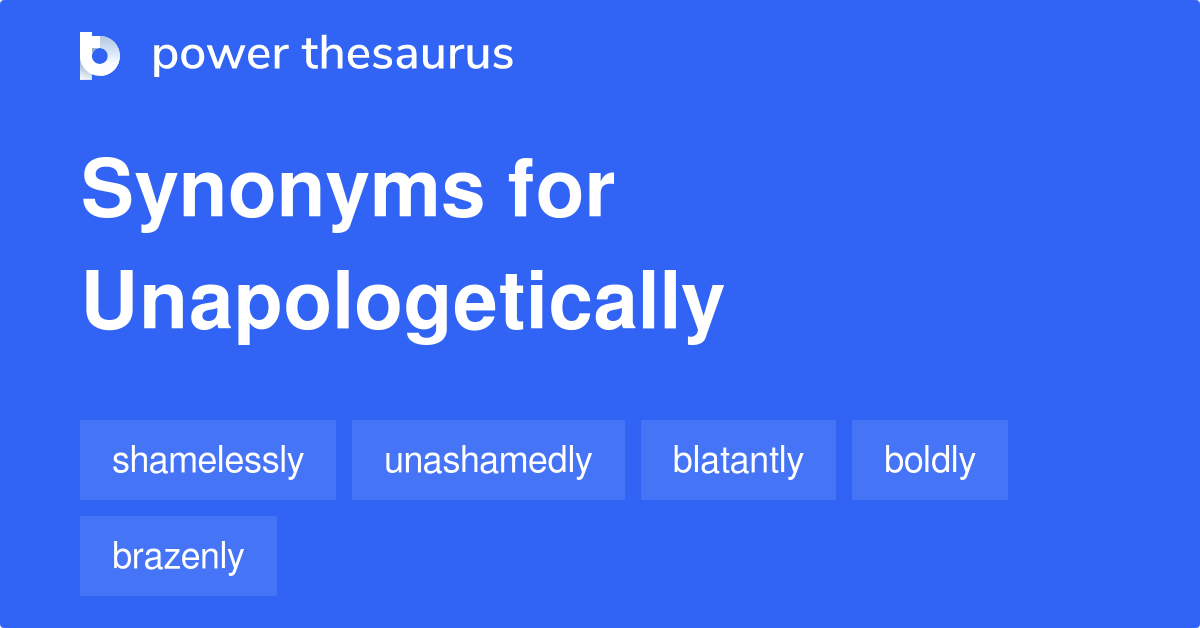 power thesaurus

Synonyms for Unapologetically

shamelessly
unashamedly
blatantly
boldly
brazenly